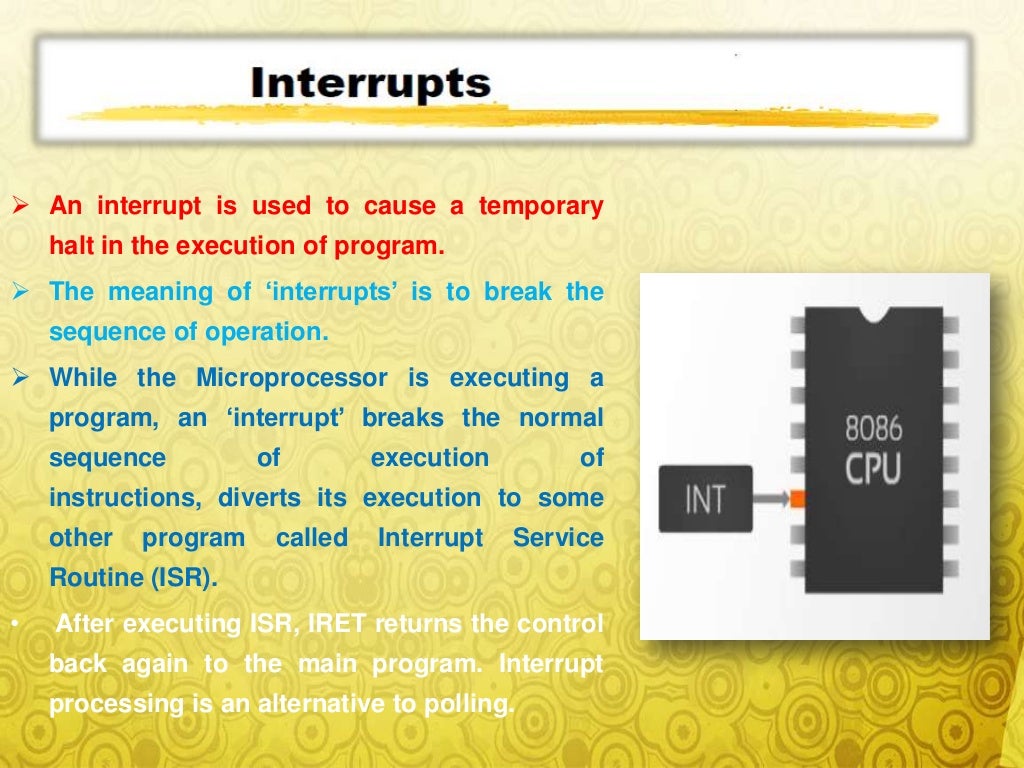 Interrupts

➢ An interrupt is used to cause a temporary halt in the execution of program.

➢ The meaning of ‘interrupts’ is to break the sequence of operation.

➢ While the Microprocessor is executing a program, an ‘interrupt’ breaks the normal sequence of execution of instructions, diverts its execution to some other program called Interrupt Service Routine (ISR).

• After executing ISR, IRET returns the control back again to the main program. Interrupt processing is an alternative to polling.

INT

8086 CPU